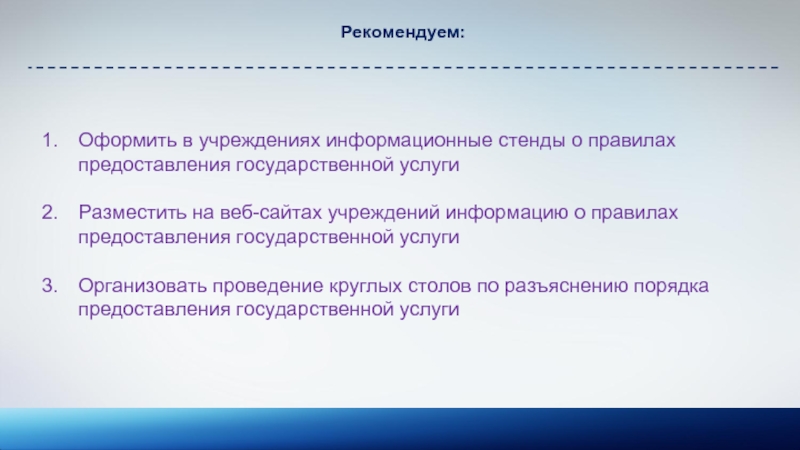 Рекомендуем:

1. Оформить в учреждениях информационные стенды о правилах предоставления государственной услуги

2. Разместить на веб-сайтах учреждений информацию о правилах предоставления государственной услуги

3. Организовать проведение круглых столов по разъяснению порядка предоставления государственной услуги